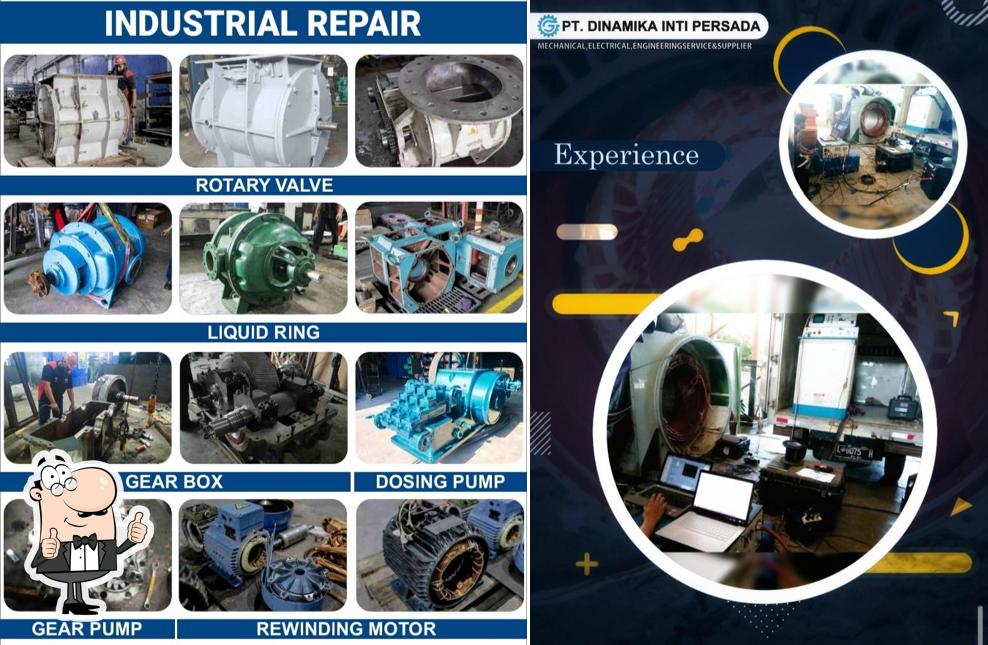 INDUSTRIAL REPAIR

ROTARY VALVE

LIQUID RING

GEAR BOX

DOSING PUMP

GEAR PUMP

REWINDING MOTOR

PT. DINAMIKA INTI PERSADA
MECHANICAL,ELECTRICAL,ENGINEERINGSERVICE&SUPPLIER

Experience